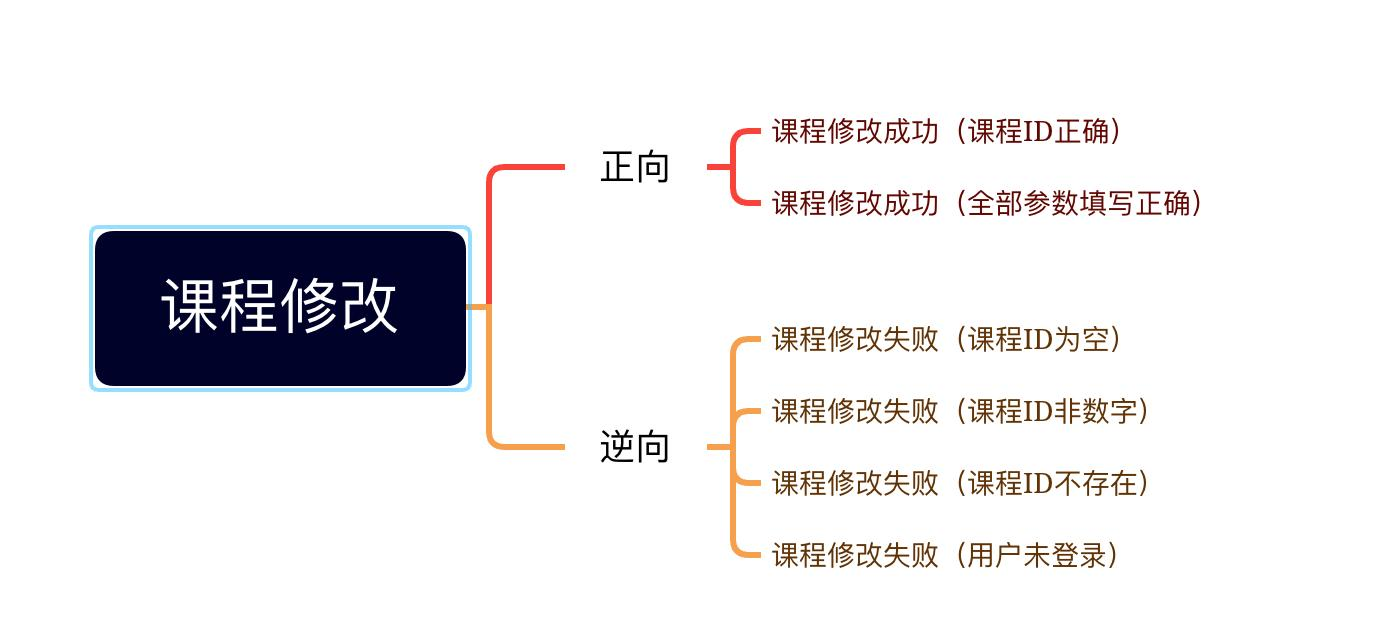 课程修改

正向

课程修改成功（课程ID正确）

课程修改成功（全部参数填写正确）

逆向

课程修改失败（课程ID为空）

课程修改失败（课程ID非数字）

课程修改失败（课程ID不存在）

课程修改失败（用户未登录）